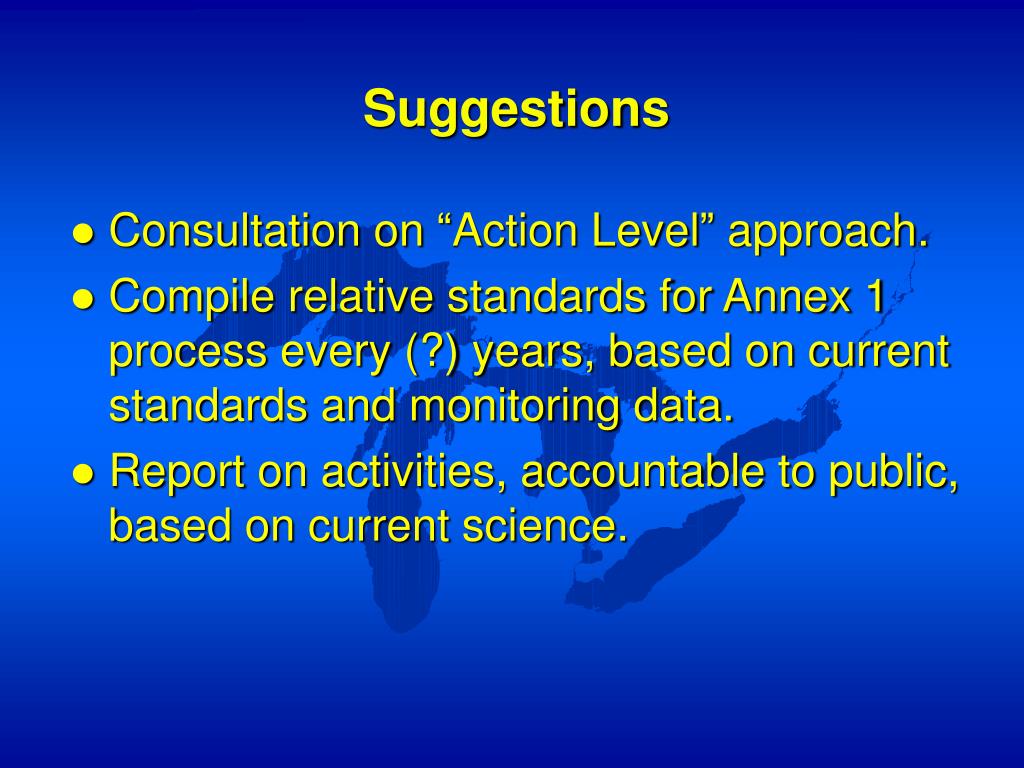 Suggestions

● Consultation on “Action Level” approach.

● Compile relative standards for Annex 1 process every (?) years, based on current standards and monitoring data.

● Report on activities, accountable to public, based on current science.